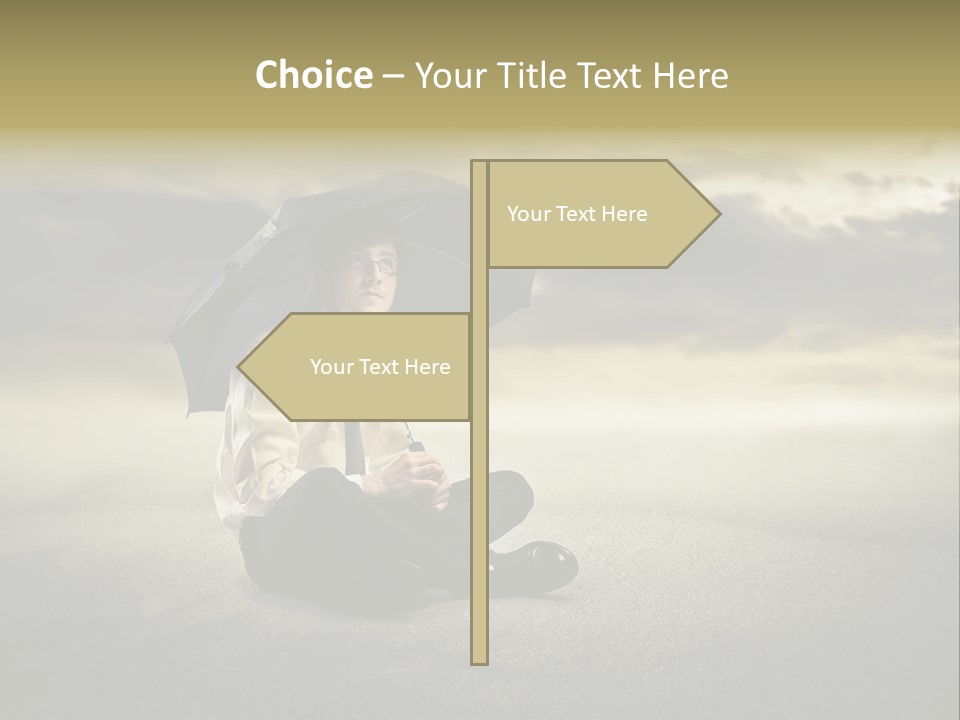 Choice – Your Title Text Here

Your Text Here

Your Text Here